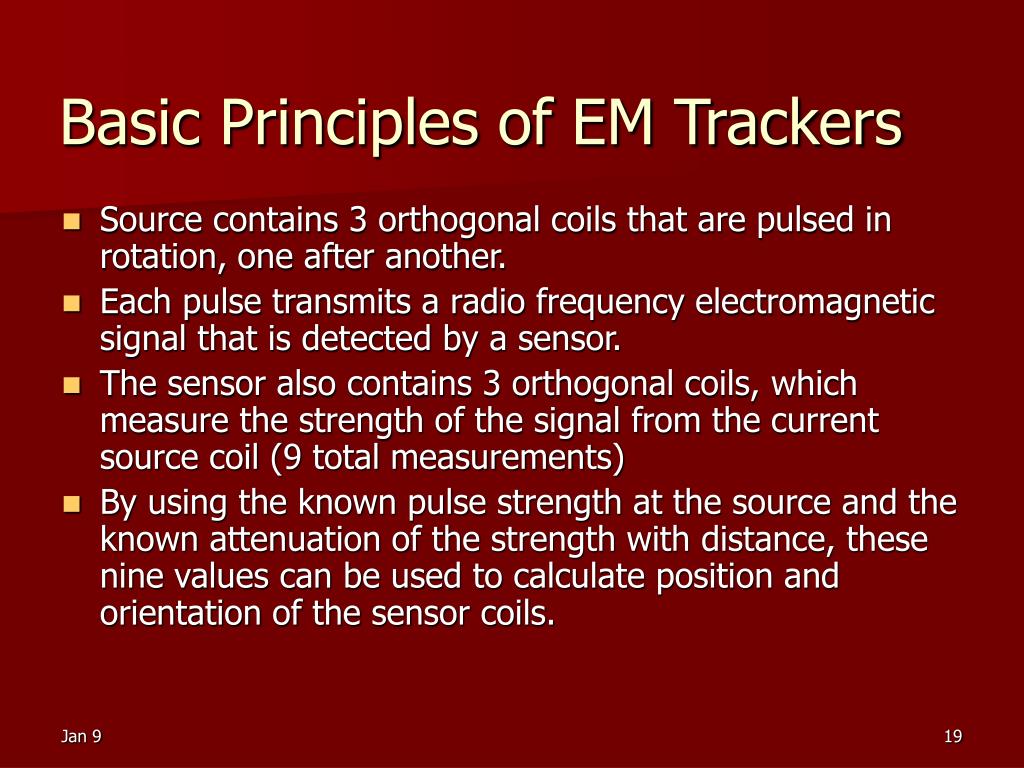 Basic Principles of EM Trackers

- Source contains 3 orthogonal coils that are pulsed in rotation, one after another.
- Each pulse transmits a radio frequency electromagnetic signal that is detected by a sensor.
- The sensor also contains 3 orthogonal coils, which measure the strength of the signal from the current source coil (9 total measurements)
- By using the known pulse strength at the source and the known attenuation of the strength with distance, these nine values can be used to calculate position and orientation of the sensor coils.

Jan 9

19